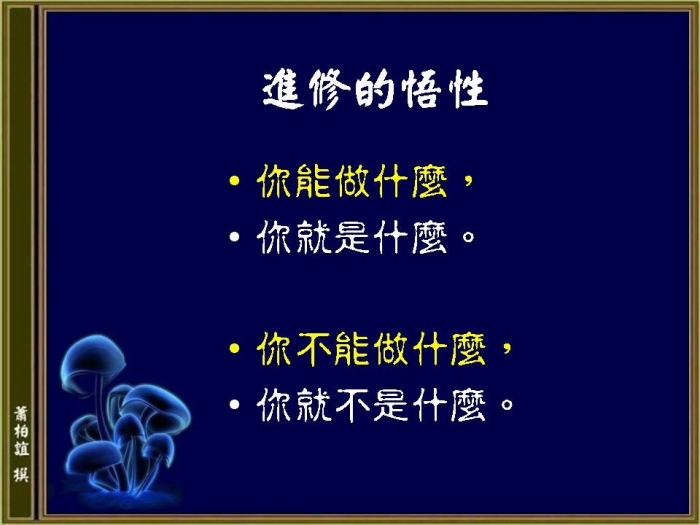 進修的悟性

• 你能做什麼，
• 你就是什麼。

• 你不能做什麼，
• 你就不是什麼。

蕭柏誼 撰